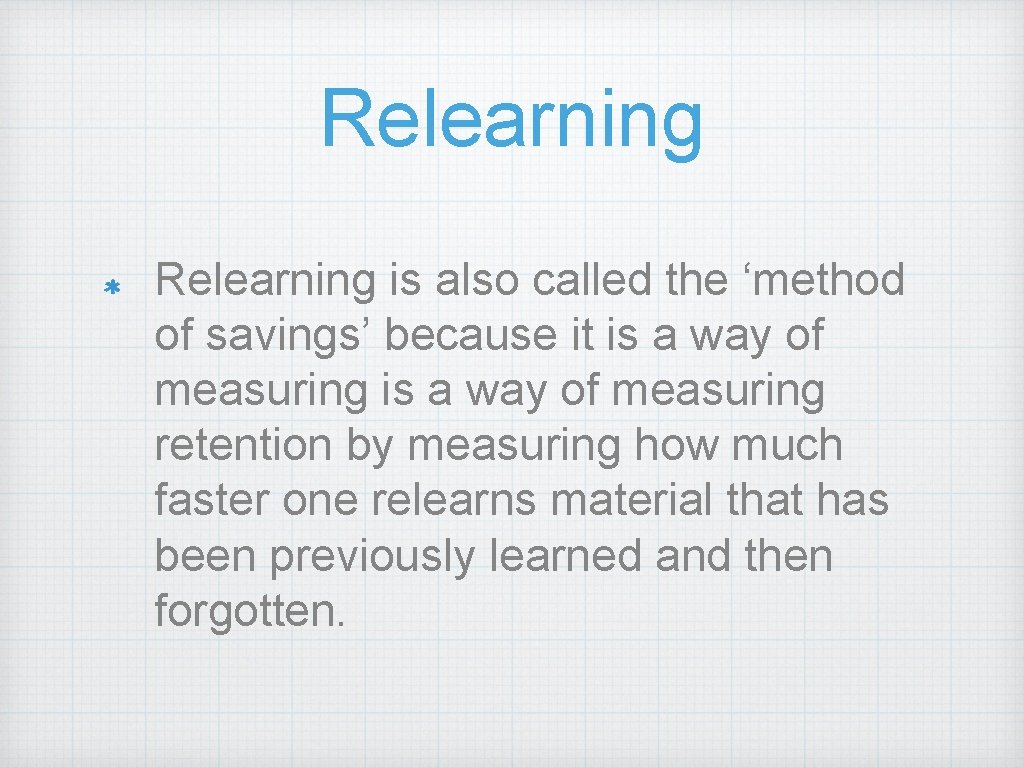 Relearning

Relearning is also called the ‘method of savings’ because it is a way of measuring is a way of measuring retention by measuring how much faster one relearns material that has been previously learned and then forgotten.